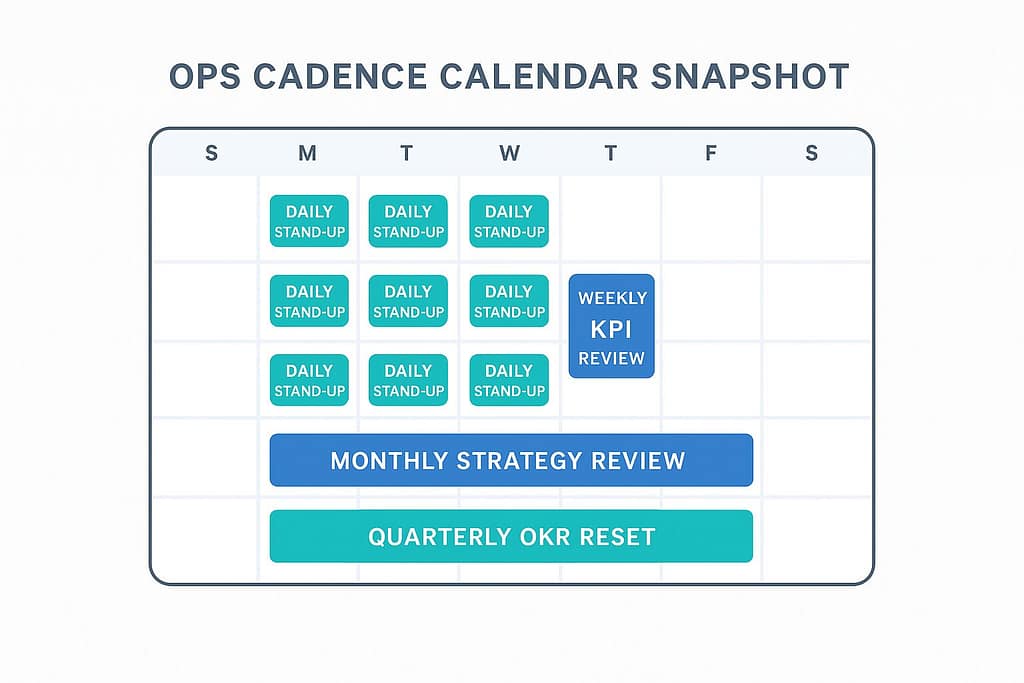 OPS CADENCE CALENDAR SNAPSHOT

| S | M | T | W | T | F | S |
|---|---|---|---|---|---|---|
| | DAILY STAND-UP | DAILY STAND-UP | DAILY STAND-UP | | | |
| | DAILY STAND-UP | DAILY STAND-UP | DAILY STAND-UP | WEEKLY KPI REVIEW | | |
| | DAILY STAND-UP | DAILY STAND-UP | DAILY STAND-UP | | | |
| | MONTHLY STRATEGY REVIEW | | | | | |
| | QUARTERLY OKR RESET | | | | | |